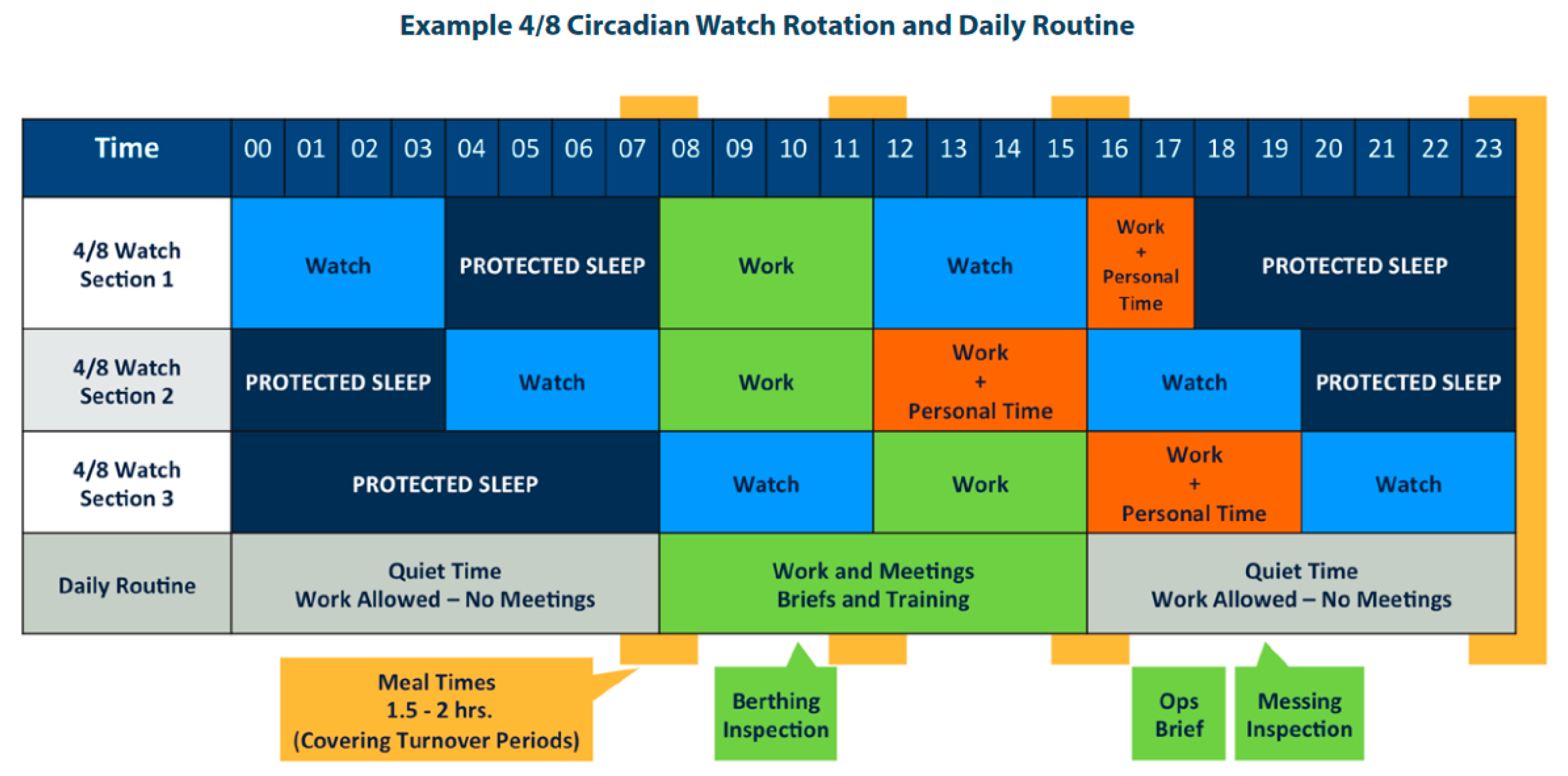 Example 4/8 Circadian Watch Rotation and Daily Routine

| Time | 00 | 01 | 02 | 03 | 04 | 05 | 06 | 07 | 08 | 09 | 10 | 11 | 12 | 13 | 14 | 15 | 16 | 17 | 18 | 19 | 20 | 21 | 22 | 23 |
|---|---|---|---|---|---|---|---|---|---|---|---|---|---|---|---|---|---|---|---|---|---|---|---|---|
| 4/8 Watch Section 1 | Watch | | | | PROTECTED SLEEP | | | | Work | | | | Watch | | | | Work + Personal Time | | PROTECTED SLEEP | | | | | |
| 4/8 Watch Section 2 | PROTECTED SLEEP | | | | Watch | | | | Work | | | | Work + Personal Time | | | | Watch | | | | PROTECTED SLEEP | | | |
| 4/8 Watch Section 3 | PROTECTED SLEEP | | | | | | | | Watch | | | | Work | | | | Work + Personal Time | | | | Watch | | | |
| Daily Routine | Quiet Time Work Allowed – No Meetings | | | | | | | | Work and Meetings Briefs and Training | | | | | | | | Quiet Time Work Allowed – No Meetings | | | | | | | |

Meal Times 1.5 - 2 hrs. (Covering Turnover Periods)

Berthing Inspection

Ops Brief

Messing Inspection